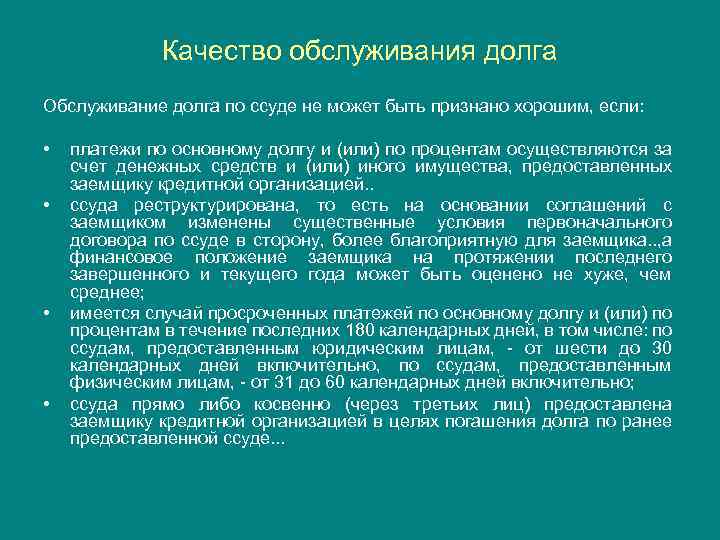 Качество обслуживания долга

Обслуживание долга по ссуде не может быть признано хорошим, если:

• платежи по основному долгу и (или) по процентам осуществляются за счет денежных средств и (или) иного имущества, предоставленных заемщику кредитной организацией..
• ссуда реструктурирована, то есть на основании соглашений с заемщиком изменены существенные условия первоначального договора по ссуде в сторону, более благоприятную для заемщика..,а финансовое положение заемщика на протяжении последнего завершенного и текущего года может быть оценено не хуже, чем среднее;
• имеется случай просроченных платежей по основному долгу и (или) по процентам в течение последних 180 календарных дней, в том числе: по ссудам, предоставленным юридическим лицам, - от шести до 30 календарных дней включительно, по ссудам, предоставленным физическим лицам, - от 31 до 60 календарных дней включительно;
• ссуда прямо либо косвенно (через третьих лиц) предоставлена заемщику кредитной организацией в целях погашения долга по ранее предоставленной ссуде...